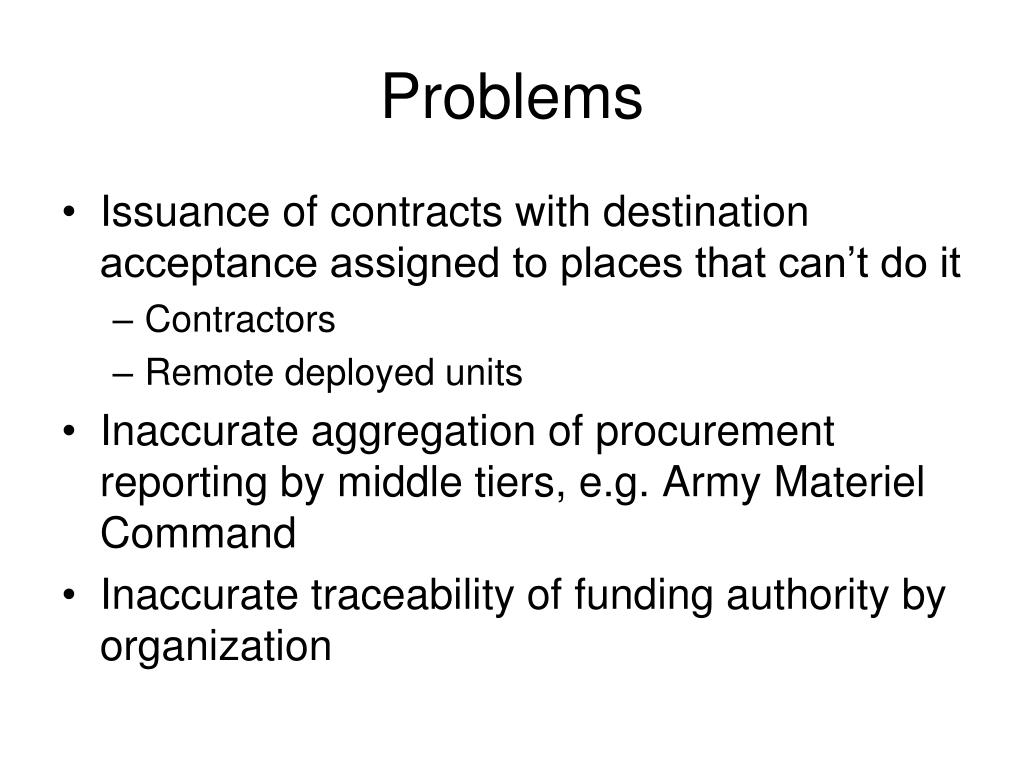 Problems

• Issuance of contracts with destination acceptance assigned to places that can’t do it
– Contractors
– Remote deployed units
• Inaccurate aggregation of procurement reporting by middle tiers, e.g. Army Materiel Command
• Inaccurate traceability of funding authority by organization